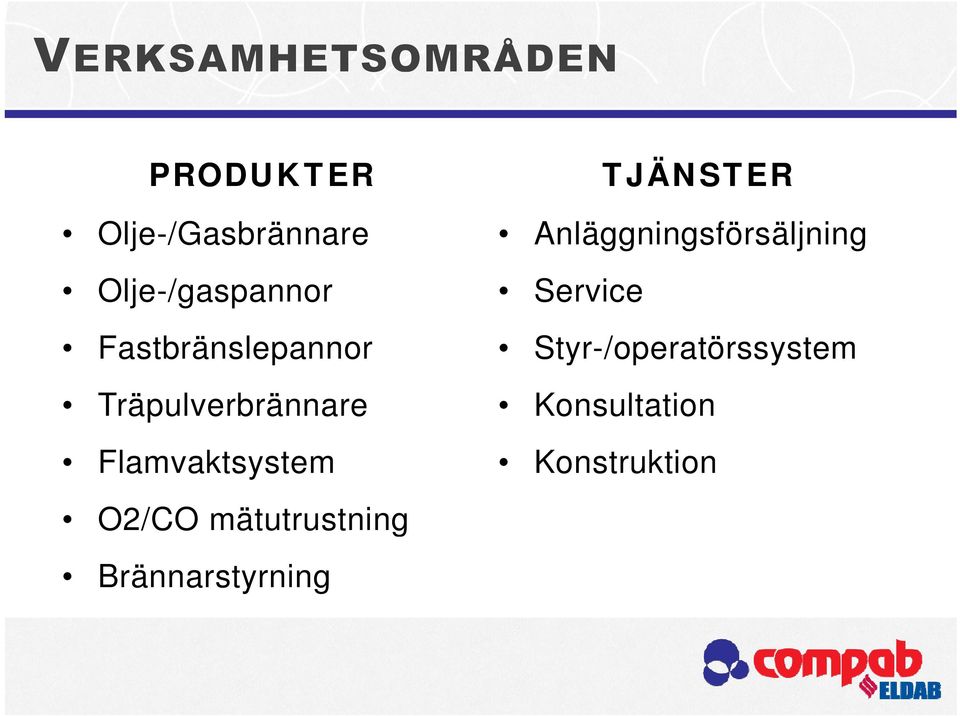 VERKSAMHETSOMRÅDEN

PRODUKTER
• Olje-/Gasbrännare
• Olje-/gaspannor
• Fastbränslepannor
• Träpulverbrännare
• Flamvaktsystem
• O2/CO mätutrustning
• Brännarstyrning

TJÄNSTER
• Anläggningsförsäljning
• Service
• Styr-/operatörssystem
• Konsultation
• Konstruktion

compab ELDAB